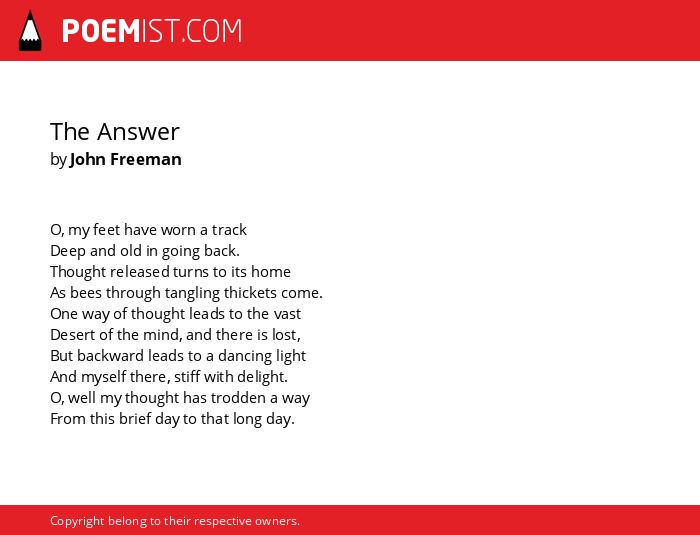 POEMIST.COM

The Answer
by John Freeman

O, my feet have worn a track
Deep and old in going back.
Thought released turns to its home
As bees through tangling thickets come.
One way of thought leads to the vast
Desert of the mind, and there is lost,
But backward leads to a dancing light
And myself there, stiff with delight.
O, well my thought has trodden a way
From this brief day to that long day.

Copyright belong to their respective owners.